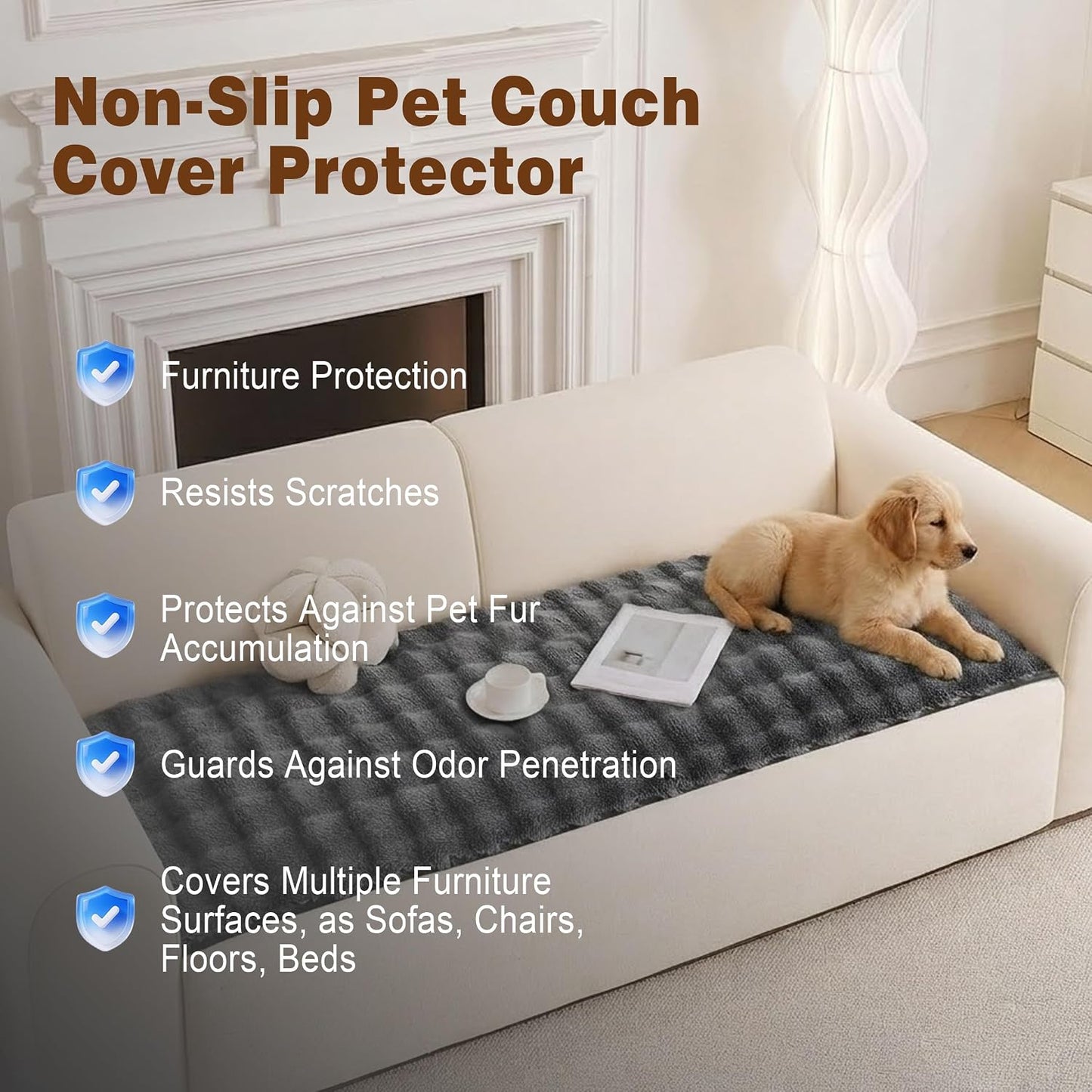 Non-Slip Pet Couch Cover Protector

Furniture Protection

Resists Scratches

Protects Against Pet Fur Accumulation

Guards Against Odor Penetration

Covers Multiple Furniture Surfaces, as Sofas, Chairs, Floors, Beds